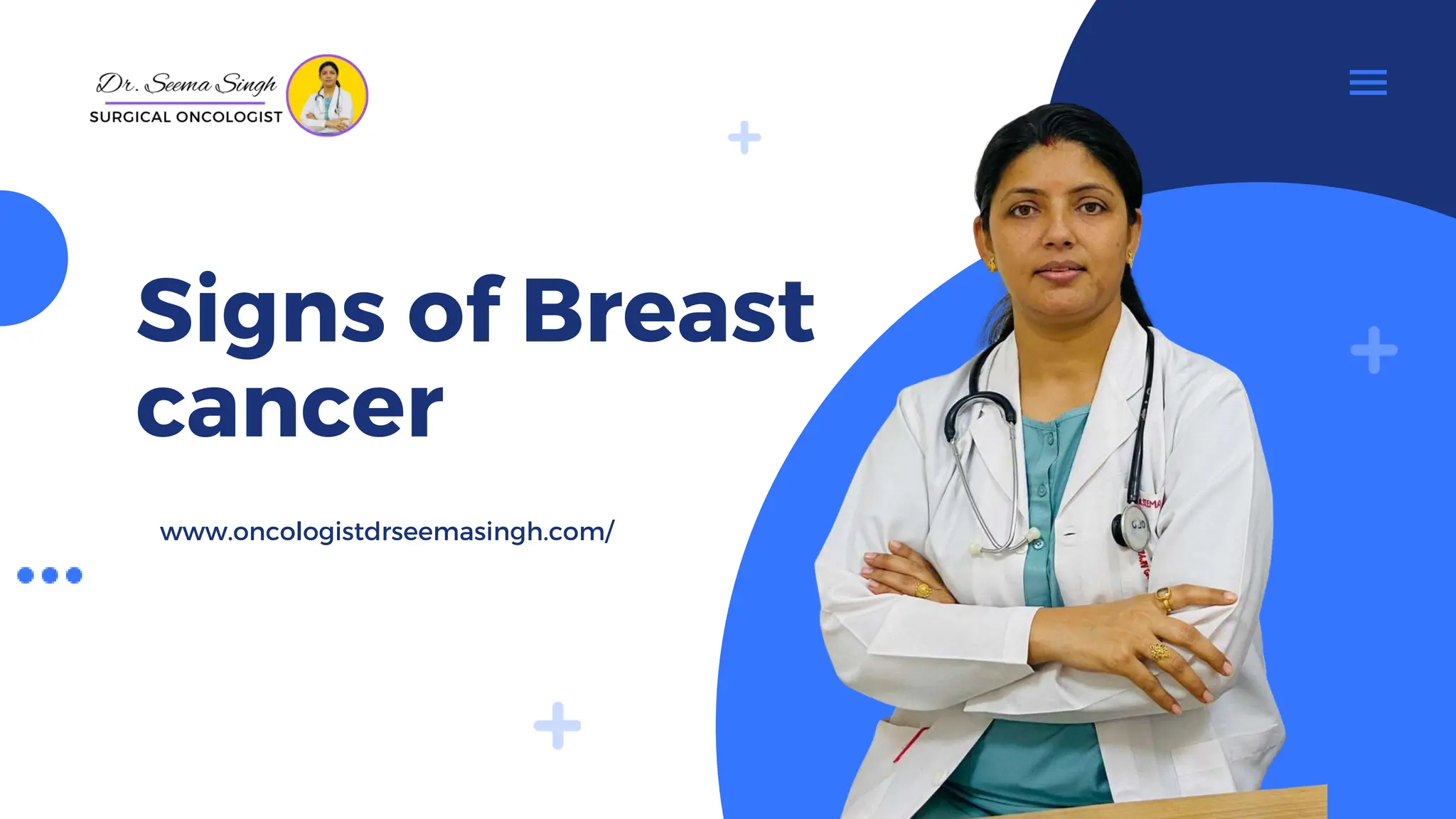 Dr. Seema Singh
SURGICAL ONCOLOGIST

Signs of Breast cancer

www.oncologistdrseemasingh.com/